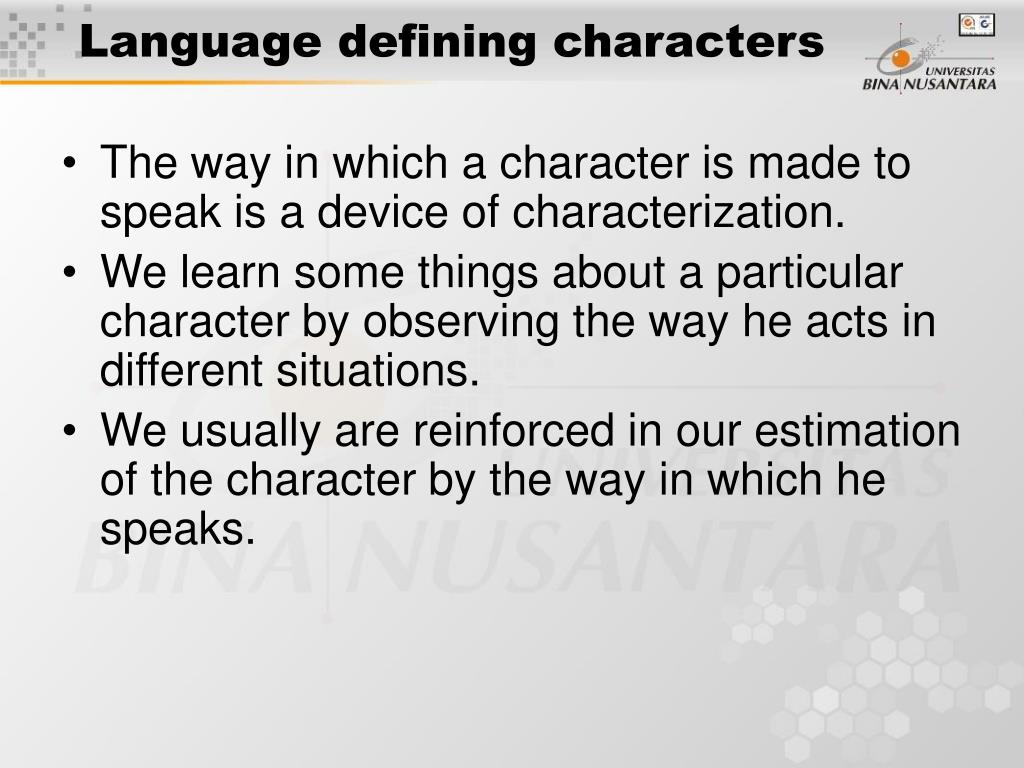 Language defining characters

UNIVERSITAS BINA NUSANTARA

• The way in which a character is made to speak is a device of characterization.
• We learn some things about a particular character by observing the way he acts in different situations.
• We usually are reinforced in our estimation of the character by the way in which he speaks.

UNIVERSITAS BINA NUSANTARA